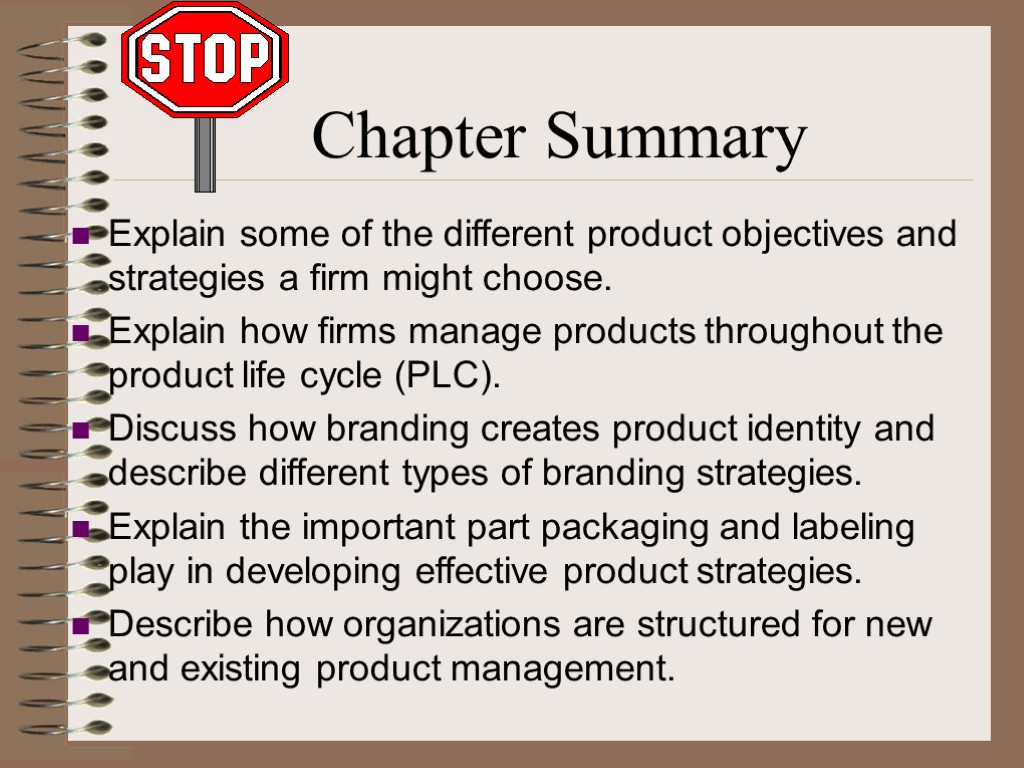 STOP

Chapter Summary

Explain some of the different product objectives and strategies a firm might choose.

Explain how firms manage products throughout the product life cycle (PLC).

Discuss how branding creates product identity and describe different types of branding strategies.

Explain the important part packaging and labeling play in developing effective product strategies.

Describe how organizations are structured for new and existing product management.